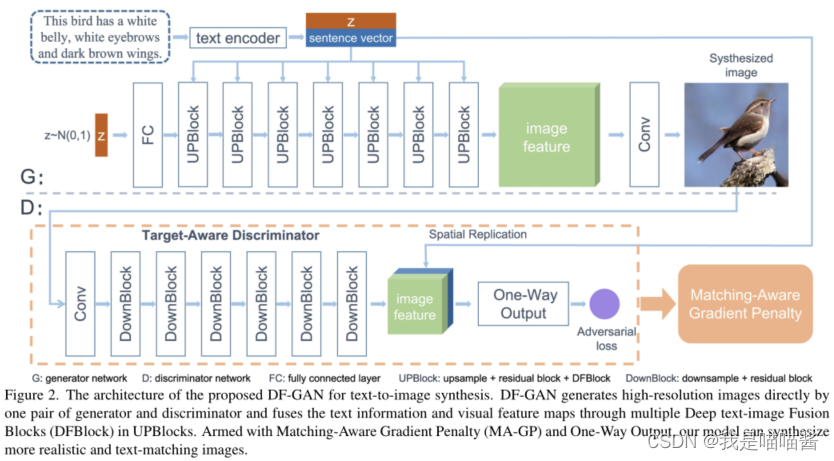 This bird has a white belly, white eyebrows and dark brown wings.

text encoder

z
sentence vector

Systhesized image

z~N(0,1) z

FC

UPBlock

UPBlock

UPBlock

UPBlock

UPBlock

UPBlock

UPBlock

image feature

Conv

G:

D:

Target-Aware Discriminator

Spatial Replication

Conv

DownBlock

DownBlock

DownBlock

DownBlock

DownBlock

DownBlock

image feature

One-Way Output

Adversarial loss

Matching-Aware Gradient Penalty

G: generator network D: discriminator network FC: fully connected layer UPBlock: upsample + residual block + DFBlock DownBlock: downsample + residual block

Figure 2. The architecture of the proposed DF-GAN for text-to-image synthesis. DF-GAN generates high-resolution images directly by one pair of generator and discriminator and fuses the text information and visual feature maps through multiple Deep text-image Fusion Blocks (DFBlock) in UPBlocks. Armed with Matching-Aware Gradient Penalty (MA-GP) and One-Way Output, our model can synthesize more realistic and text-matching images.

CSDN @我是喵喵酱